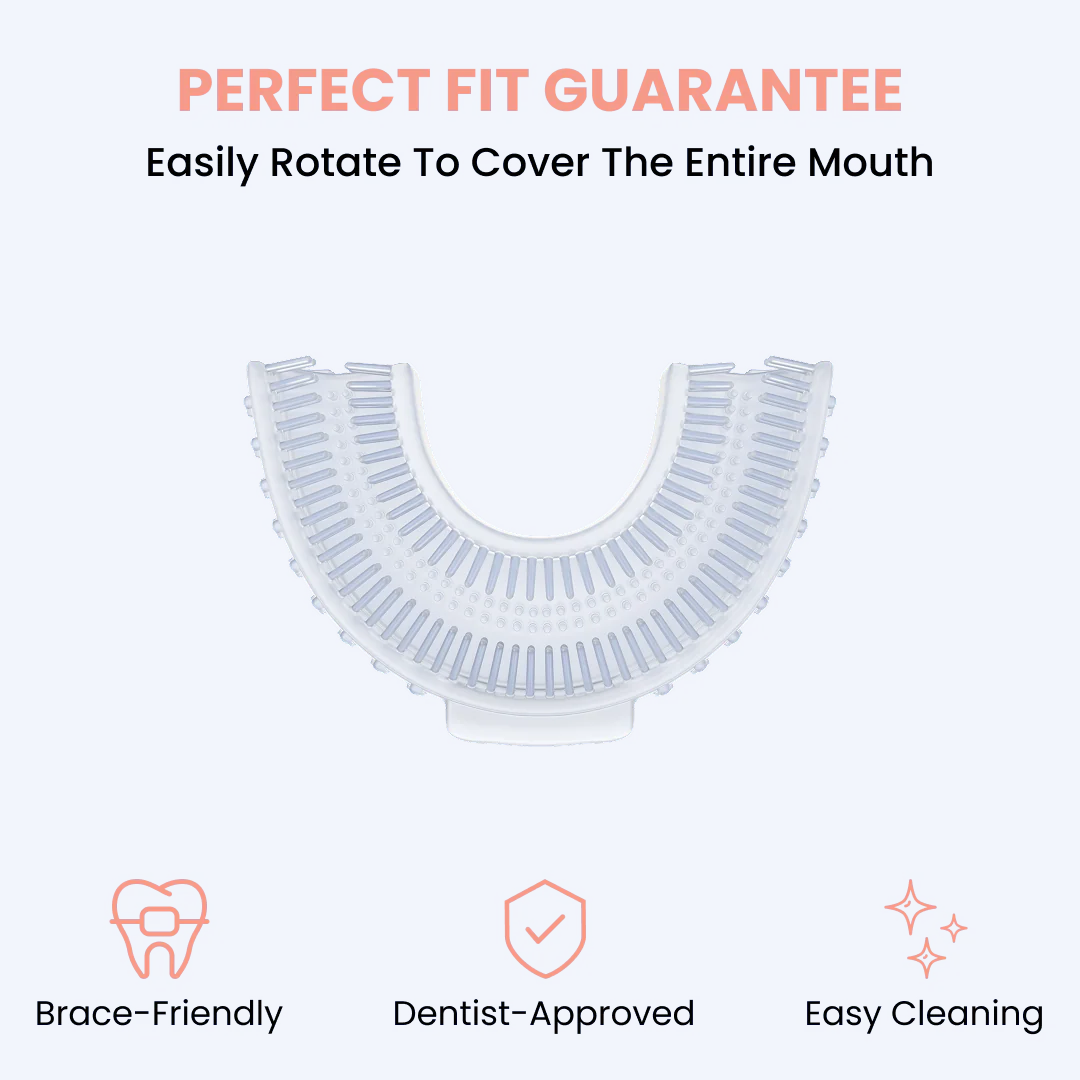 PERFECT FIT GUARANTEE
Easily Rotate To Cover The Entire Mouth

Brace-Friendly
Dentist-Approved
Easy Cleaning